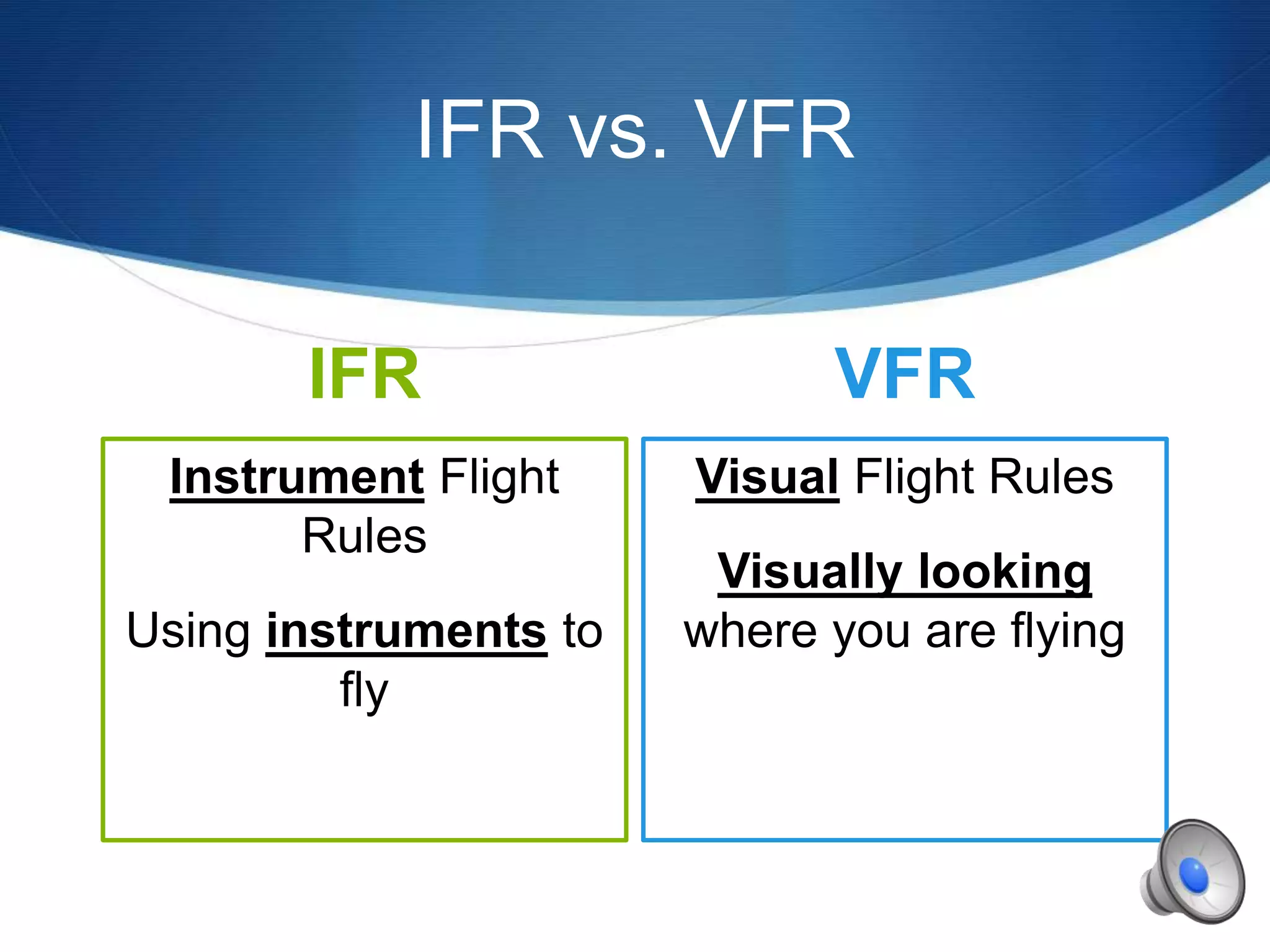 IFR vs. VFR

IFR

Instrument Flight Rules

Using instruments to fly

VFR

Visual Flight Rules

Visually looking where you are flying